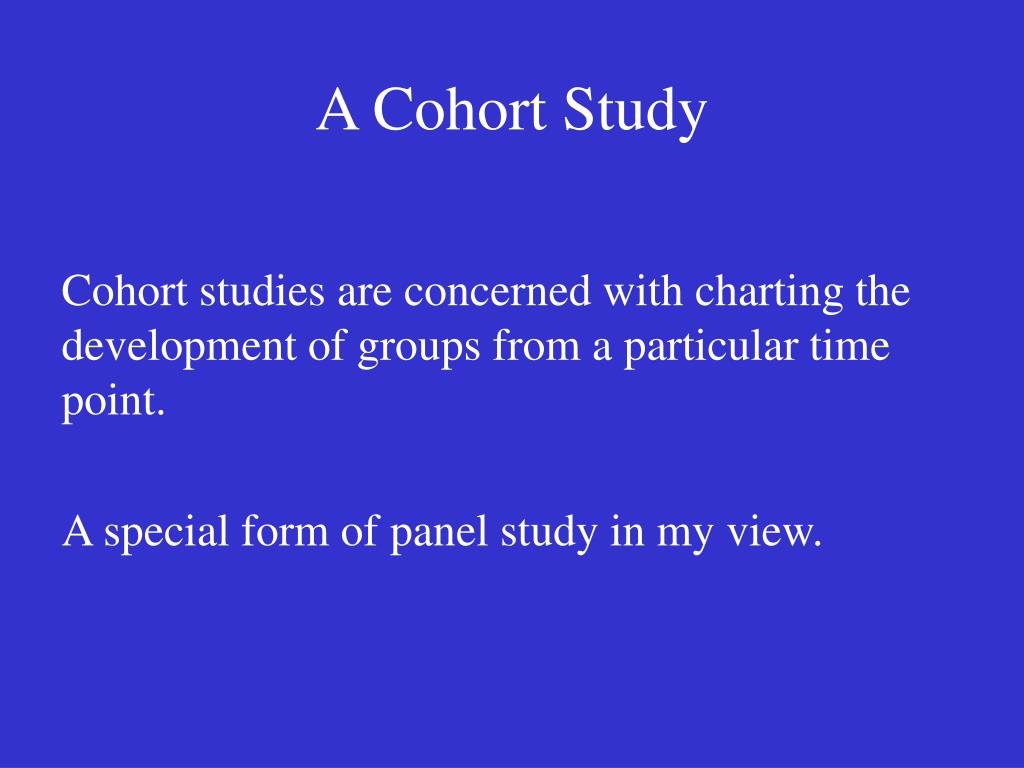 A Cohort Study

Cohort studies are concerned with charting the development of groups from a particular time point.

A special form of panel study in my view.